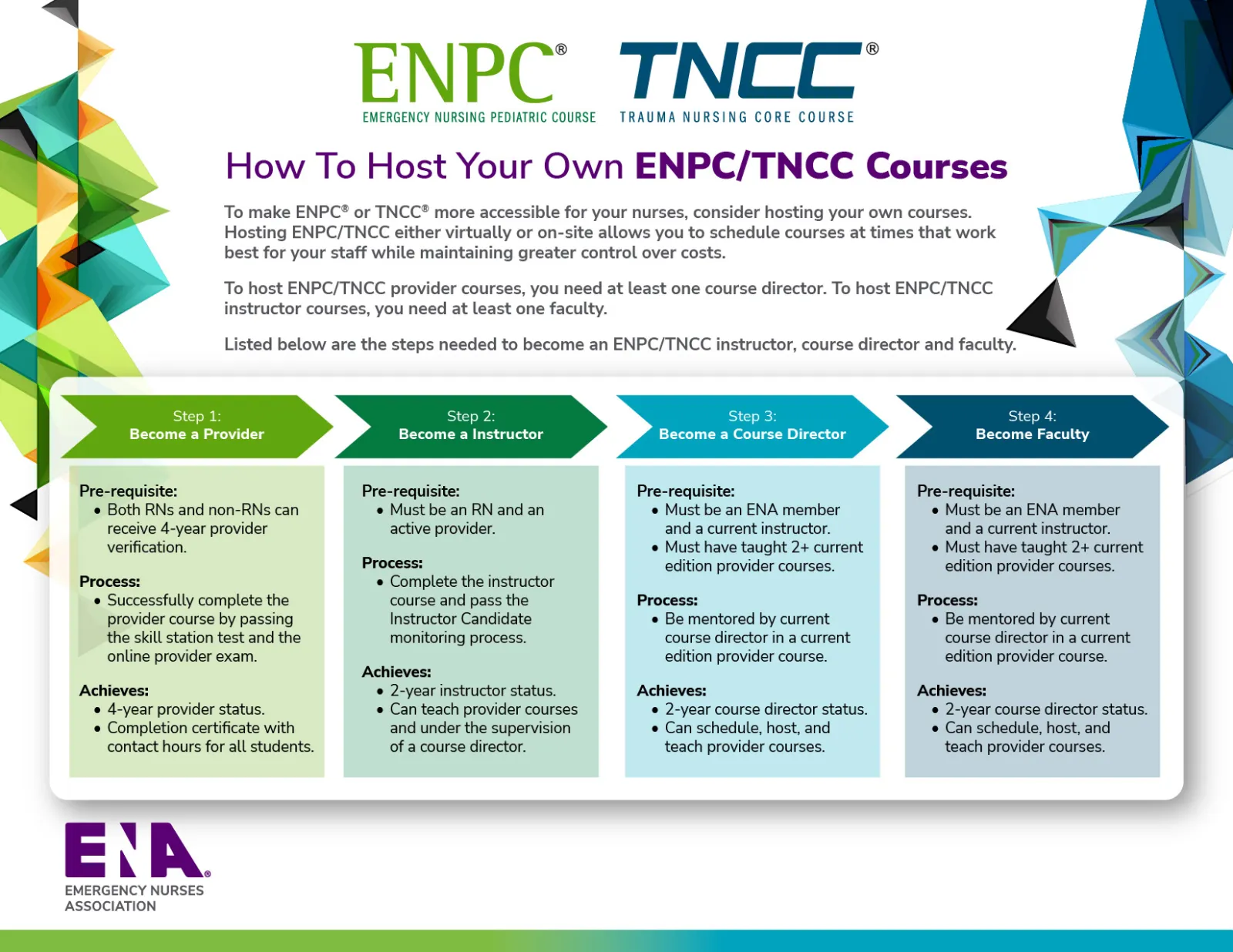 ENPC®
EMERGENCY NURSING PEDIATRIC COURSE

TNCC®
TRAUMA NURSING CORE COURSE

How To Host Your Own ENPC/TNCC Courses

To make ENPC® or TNCC® more accessible for your nurses, consider hosting your own courses. Hosting ENPC/TNCC either virtually or on-site allows you to schedule courses at times that work best for your staff while maintaining greater control over costs.

To host ENPC/TNCC provider courses, you need at least one course director. To host ENPC/TNCC instructor courses, you need at least one faculty.

Listed below are the steps needed to become an ENPC/TNCC instructor, course director and faculty.

Step 1:
Become a Provider

Pre-requisite:
• Both RNs and non-RNs can receive 4-year provider verification.

Process:
• Successfully complete the provider course by passing the skill station test and the online provider exam.

Achieves:
• 4-year provider status.
• Completion certificate with contact hours for all students.

Step 2:
Become a Instructor

Pre-requisite:
• Must be an RN and an active provider.

Process:
• Complete the instructor course and pass the Instructor Candidate monitoring process.

Achieves:
• 2-year instructor status.
• Can teach provider courses and under the supervision of a course director.

Step 3:
Become a Course Director

Pre-requisite:
• Must be an ENA member and a current instructor.
• Must have taught 2+ current edition provider courses.

Process:
• Be mentored by current course director in a current edition provider course.

Achieves:
• 2-year course director status.
• Can schedule, host, and teach provider courses.

Step 4:
Become Faculty

Pre-requisite:
• Must be an ENA member and a current instructor.
• Must have taught 2+ current edition provider courses.

Process:
• Be mentored by current course director in a current edition provider course.

Achieves:
• 2-year course director status.
• Can schedule, host, and teach provider courses.

ENA®
EMERGENCY NURSES ASSOCIATION